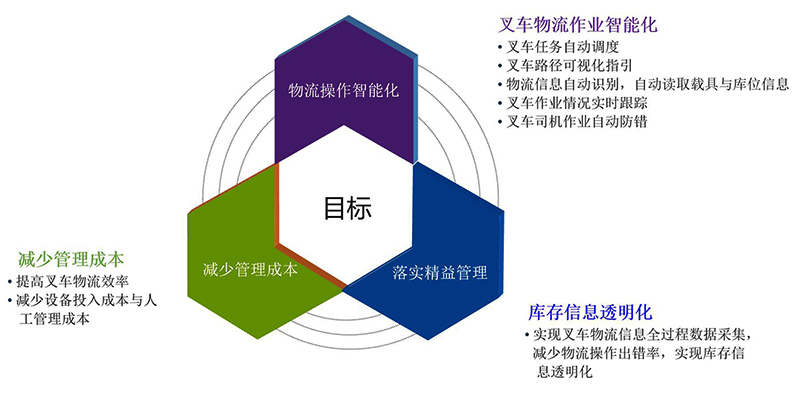 叉车物流作业智能化
• 叉车任务自动调度
• 叉车路径可视化指引
• 物流信息自动识别，自动读取载具与库位信息
• 叉车作业情况实时跟踪
• 叉车司机作业自动防错

物流操作智能化

目标

减少管理成本

落实精益管理

减少管理成本
• 提高叉车物流效率
• 减少设备投入成本与人工管理成本

库存信息透明化
• 实现叉车物流信息全过程数据采集，减少物流操作出错率，实现库存信息透明化